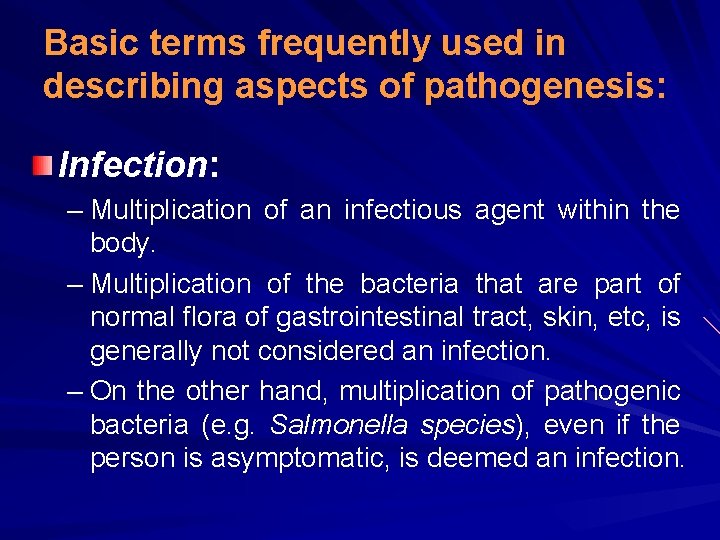 Basic terms frequently used in describing aspects of pathogenesis:

Infection:

– Multiplication of an infectious agent within the body.

– Multiplication of the bacteria that are part of normal flora of gastrointestinal tract, skin, etc, is generally not considered an infection.

– On the other hand, multiplication of pathogenic bacteria (e.g. Salmonella species), even if the person is asymptomatic, is deemed an infection.